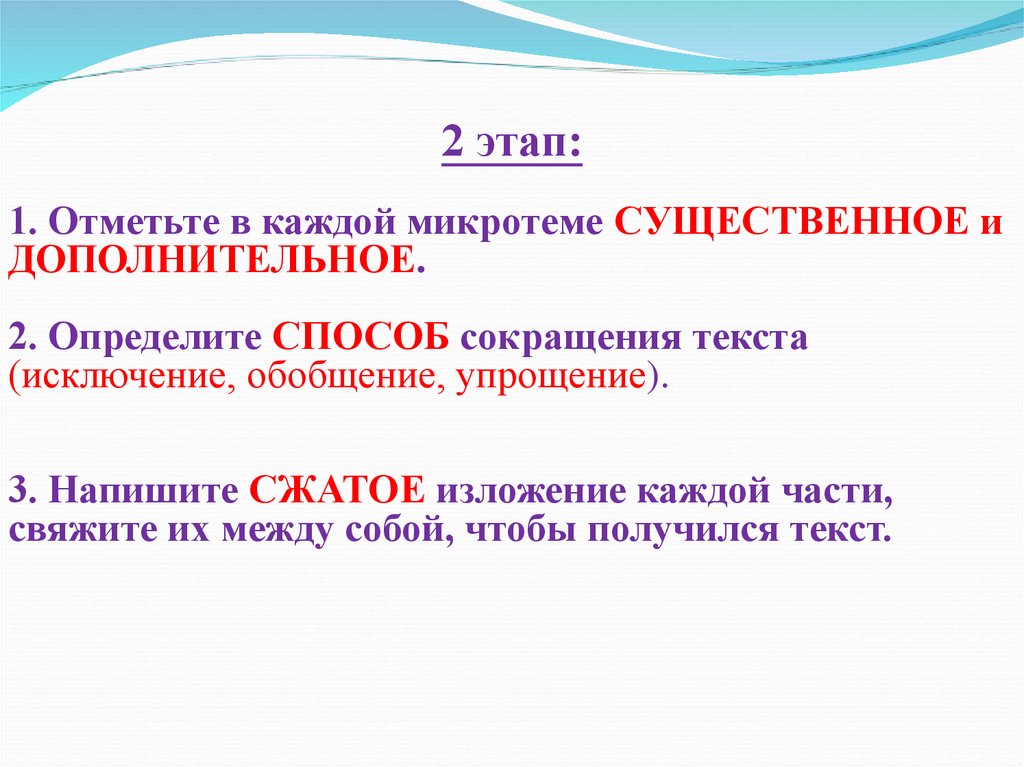 2 этап:

1. Отметьте в каждой микротеме СУЩЕСТВЕННОЕ и ДОПОЛНИТЕЛЬНОЕ.

2. Определите СПОСОБ сокращения текста (исключение, обобщение, упрощение).

3. Напишите СЖАТОЕ изложение каждой части, свяжите их между собой, чтобы получился текст.